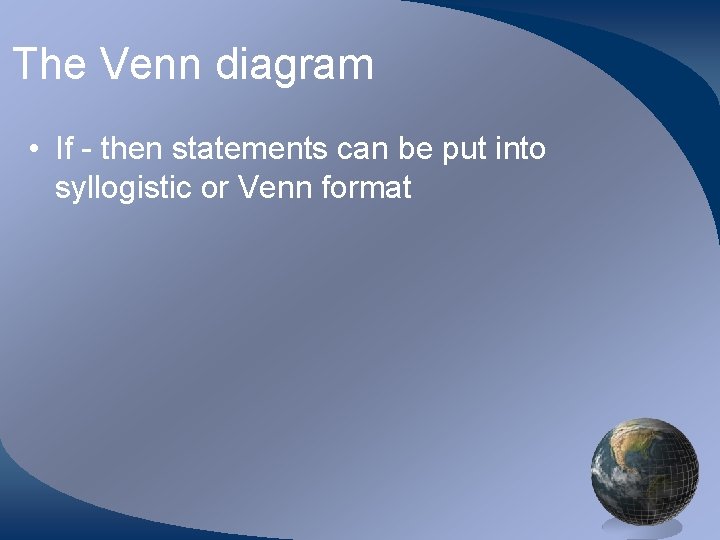 The Venn diagram

• If - then statements can be put into syllogistic or Venn format